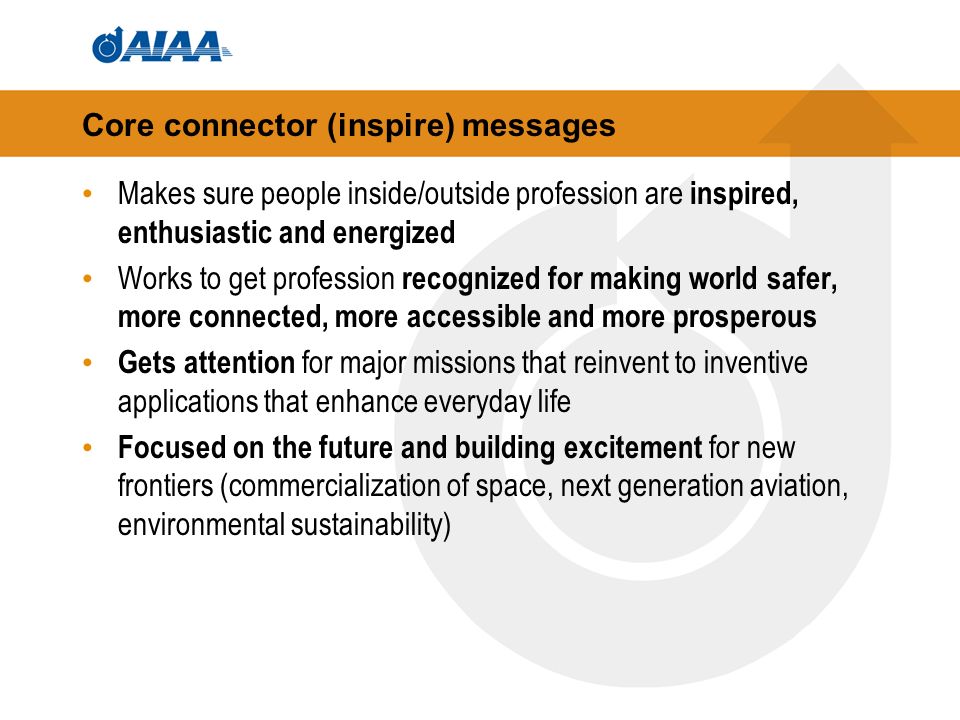 AIAA

Core connector (inspire) messages

• Makes sure people inside/outside profession are inspired, enthusiastic and energized

• Works to get profession recognized for making world safer, more connected, more accessible and more prosperous

• Gets attention for major missions that reinvent to inventive applications that enhance everyday life

• Focused on the future and building excitement for new frontiers (commercialization of space, next generation aviation, environmental sustainability)